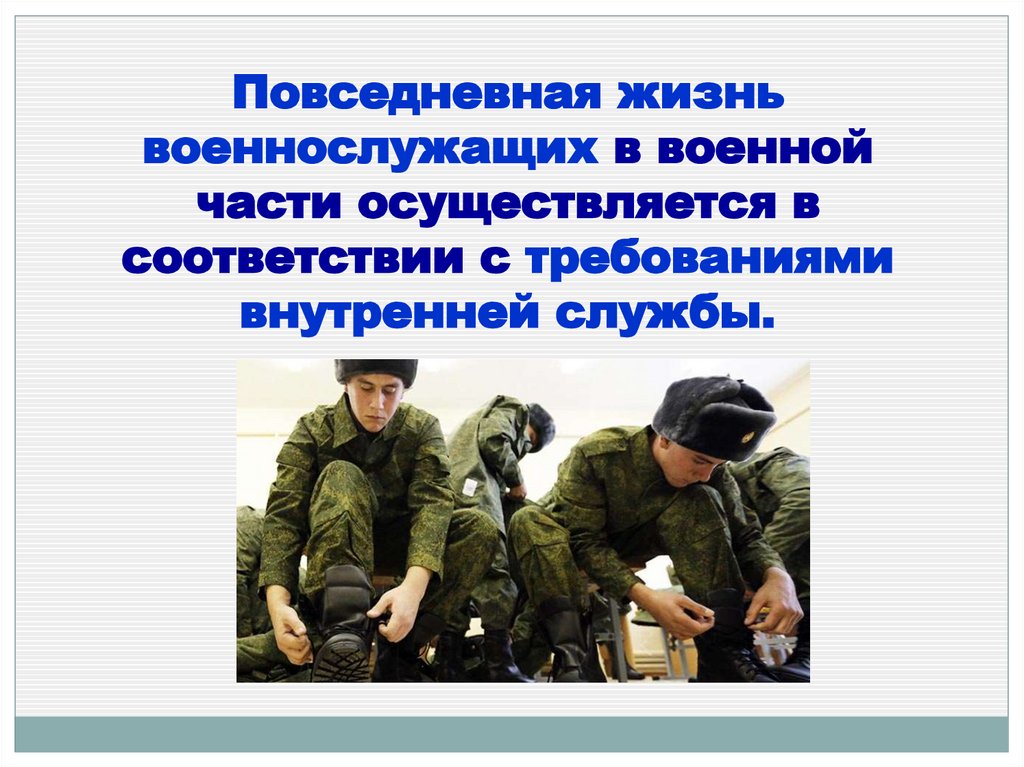 Повседневная жизнь военнослужащих в военной части осуществляется в соответствии с требованиями внутренней службы.